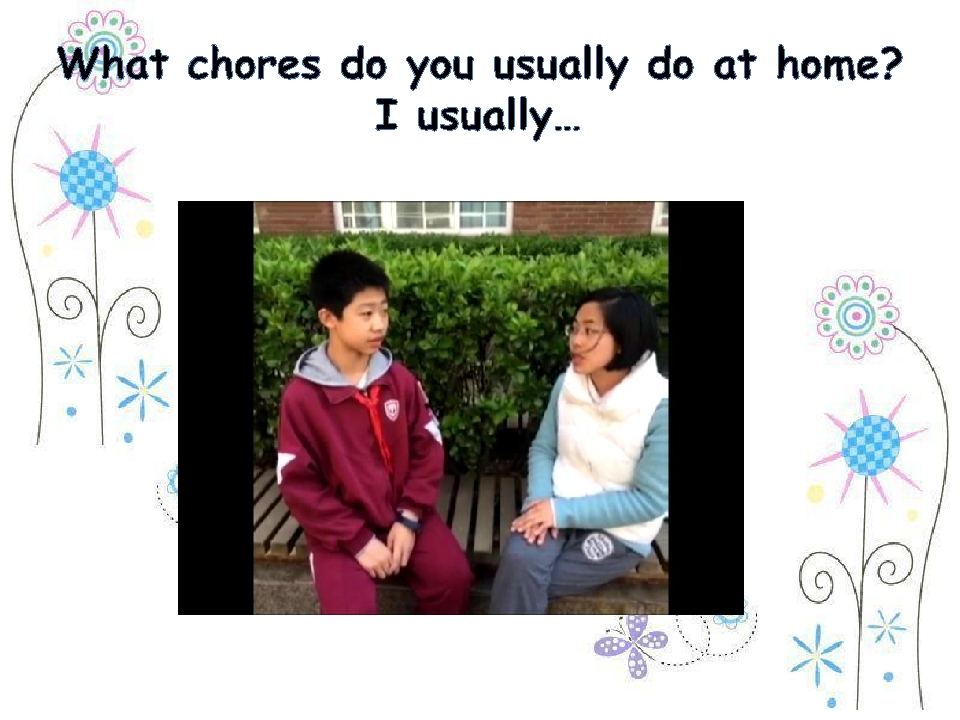 What chores do you usually do at home?
I usually…